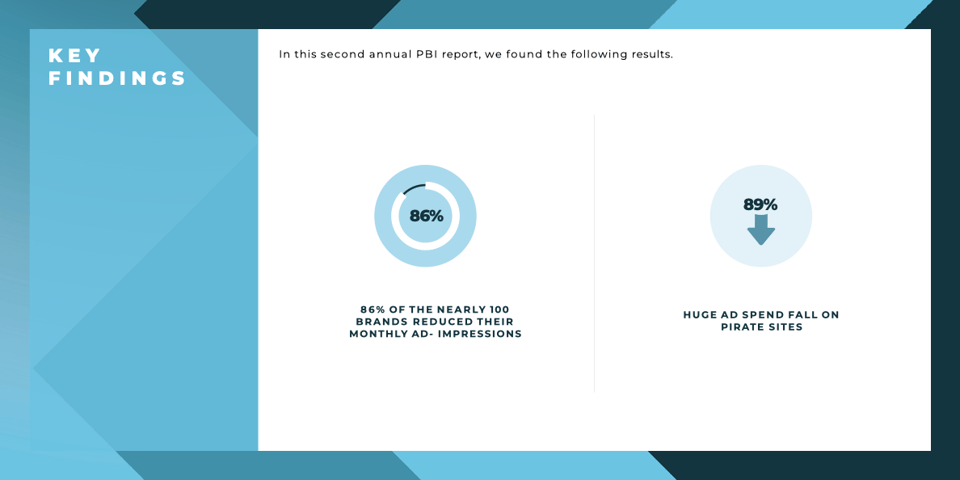 KEY FINDINGS

In this second annual PBI report, we found the following results.

86%

86% OF THE NEARLY 100 BRANDS REDUCED THEIR MONTHLY AD- IMPRESSIONS

89%

HUGE AD SPEND FALL ON PIRATE SITES